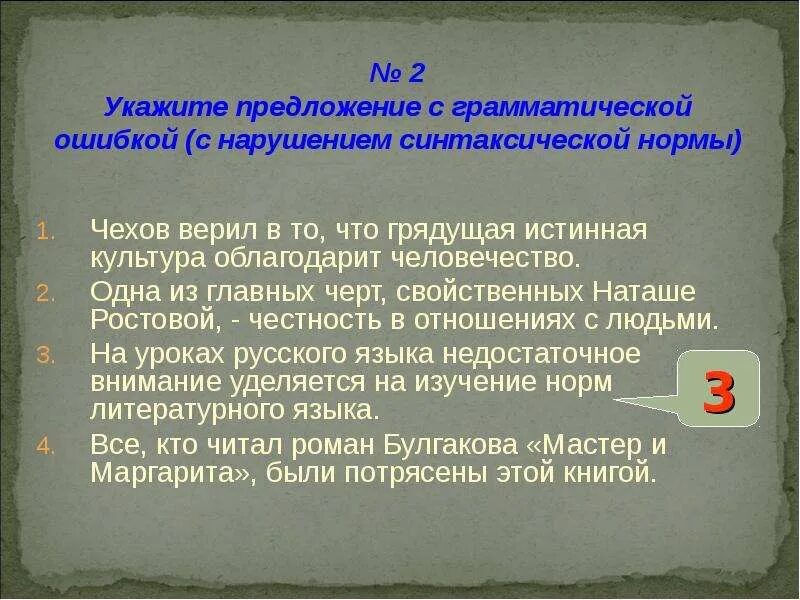 № 2
Укажите предложение с грамматической ошибкой (с нарушением синтаксической нормы)

1. Чехов верил в то, что грядущая истинная культура облагодарит человечество.
2. Одна из главных черт, свойственных Наташе Ростовой, - честность в отношениях с людьми.
3. На уроках русского языка недостаточное внимание уделяется на изучение норм литературного языка.
4. Все, кто читал роман Булгакова «Мастер и Маргарита», были потрясены этой книгой.

3